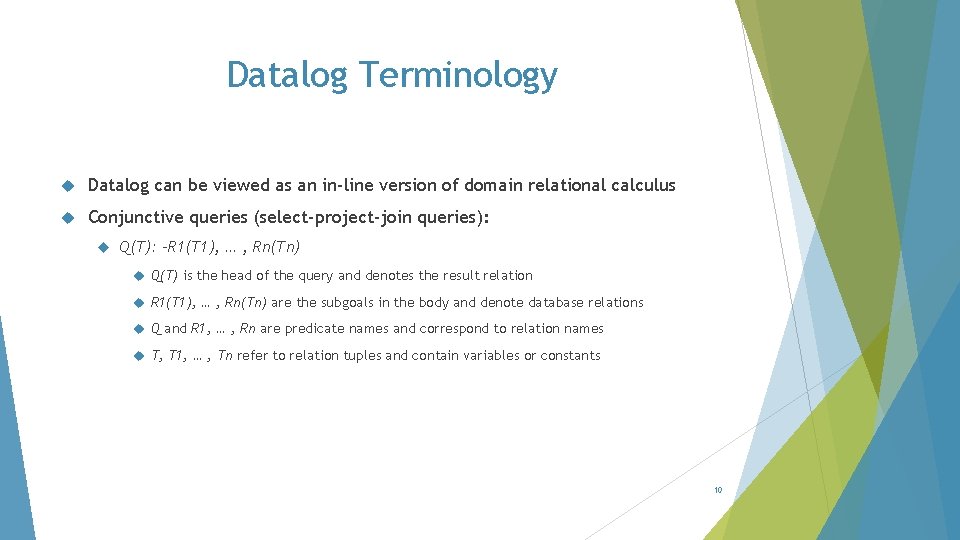 Datalog Terminology

Datalog can be viewed as an in-line version of domain relational calculus

Conjunctive queries (select-project-join queries):

Q(T): -R1(T1), … , Rn(Tn)

Q(T) is the head of the query and denotes the result relation

R1(T1), … , Rn(Tn) are the subgoals in the body and denote database relations

Q and R1, … , Rn are predicate names and correspond to relation names

T, T1, … , Tn refer to relation tuples and contain variables or constants

10